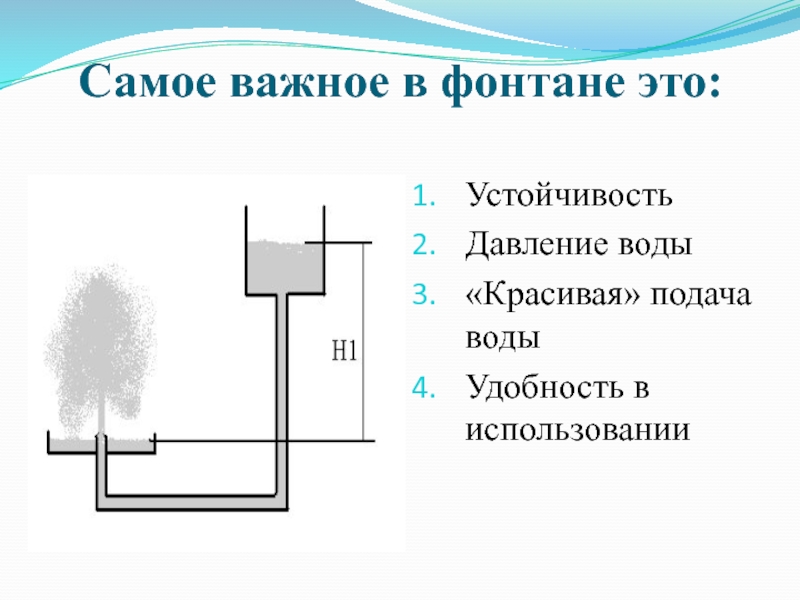 Самое важное в фонтане это:

H1

1. Устойчивость
2. Давление воды
3. «Красивая» подача воды
4. Удобность в использовании